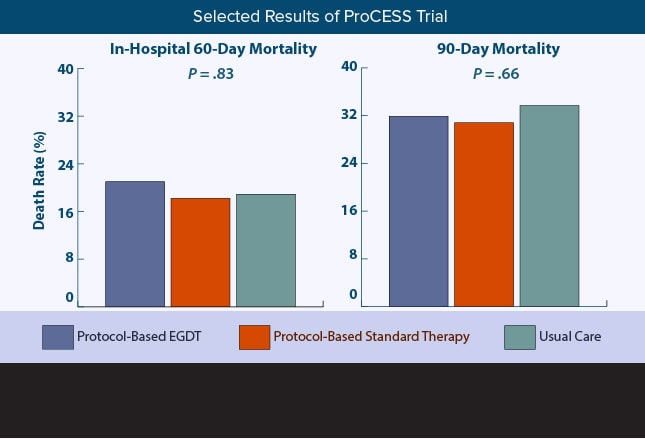 Selected Results of ProCESS Trial

In-Hospital 60-Day Mortality

$P = .83$

Death Rate (%)

40
32
24
16
8
0

90-Day Mortality

$P = .66$

40
32
24
16
8
0

Protocol-Based EGDT
Protocol-Based Standard Therapy
Usual Care